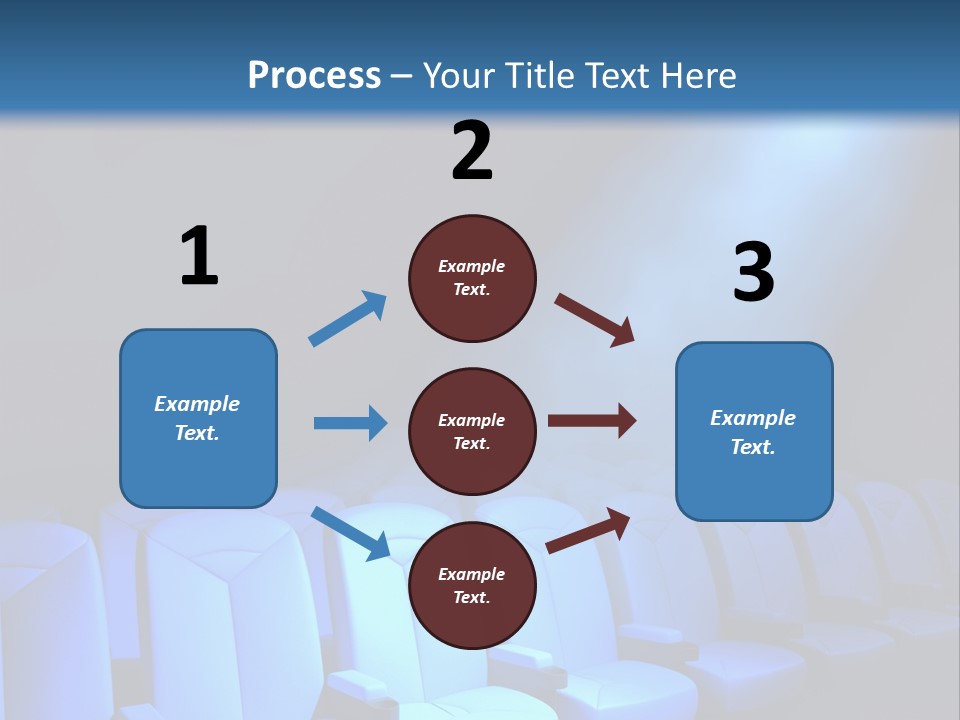 Process – Your Title Text Here

2

1

3

Example Text.

Example Text.

Example Text.

Example Text.

Example Text.